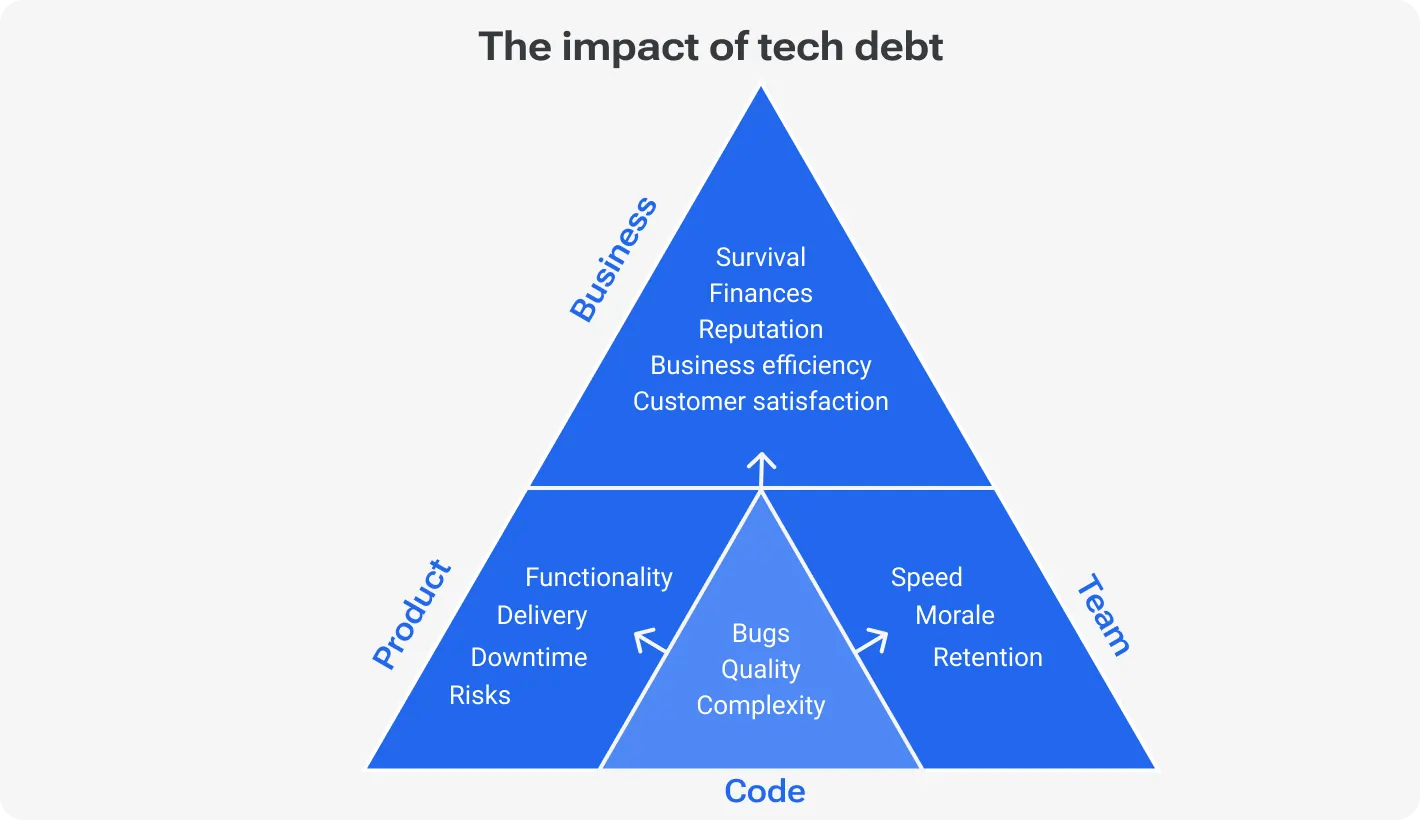 The impact of tech debt

Business

Survival
Finances
Reputation
Business efficiency
Customer satisfaction

Product

Functionality
Delivery
Downtime
Risks

Bugs
Quality
Complexity

Speed
Morale
Retention

Team

Code